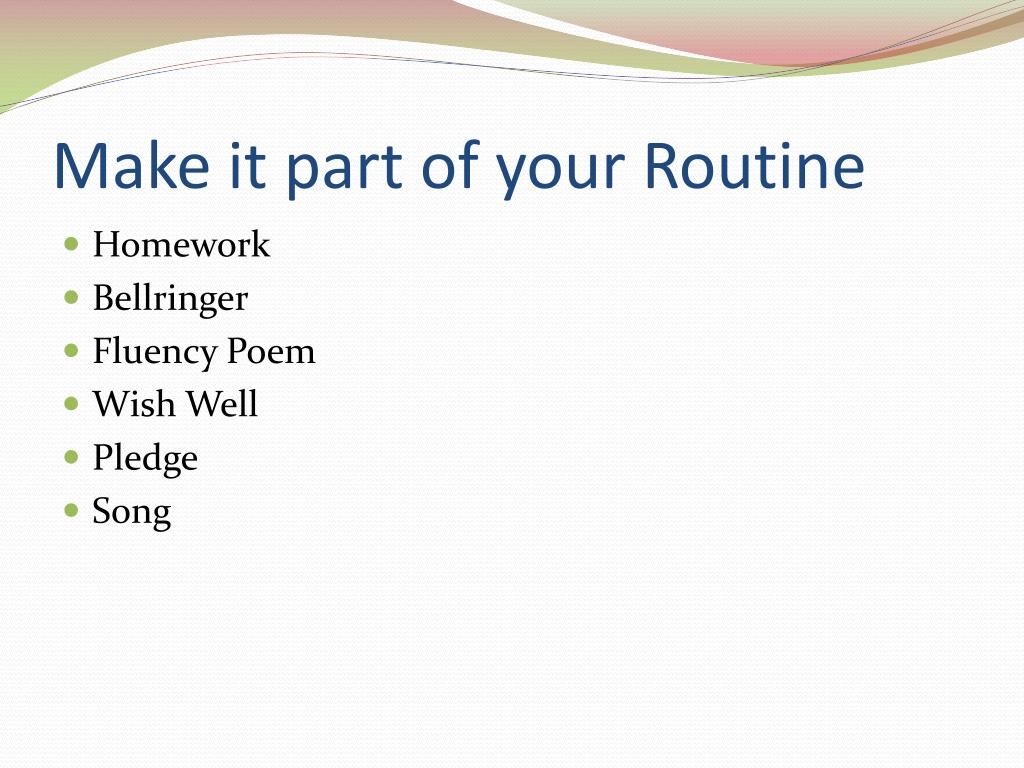 Make it part of your Routine

- Homework
- Bellringer
- Fluency Poem
- Wish Well
- Pledge
- Song